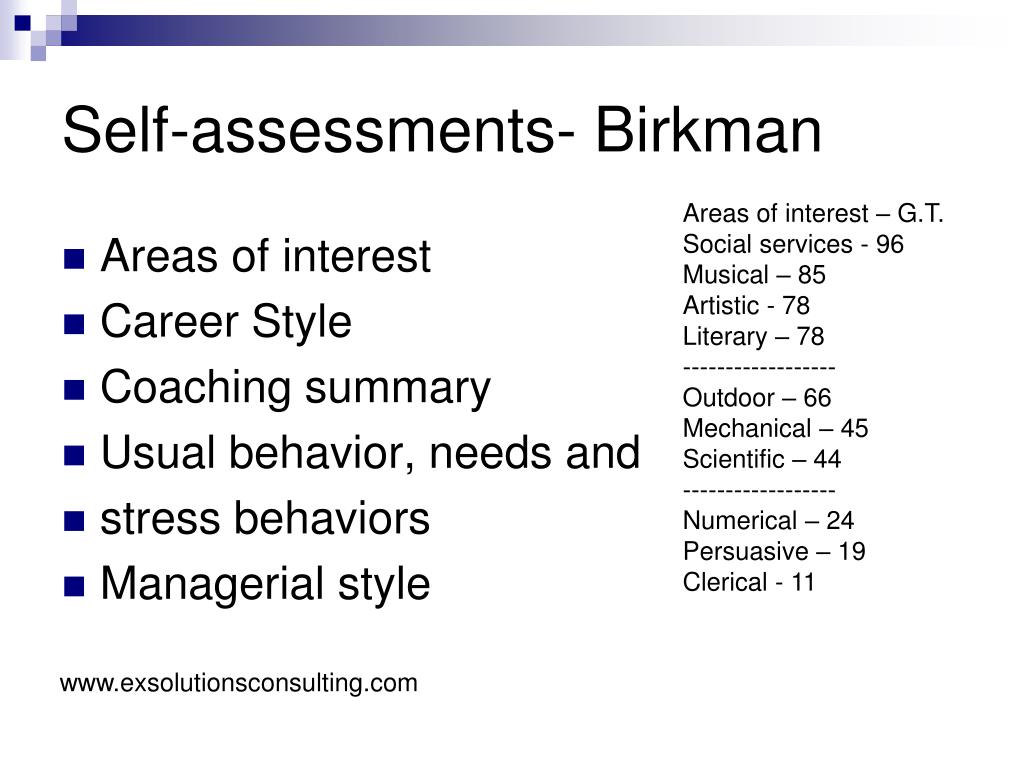 Self-assessments- Birkman

- Areas of interest
- Career Style
- Coaching summary
- Usual behavior, needs and
- stress behaviors
- Managerial style

Areas of interest – G.T.
Social services - 96
Musical – 85
Artistic - 78
Literary – 78
------------------
Outdoor – 66
Mechanical – 45
Scientific – 44
------------------
Numerical – 24
Persuasive – 19
Clerical - 11

www.exsolutionsconsulting.com